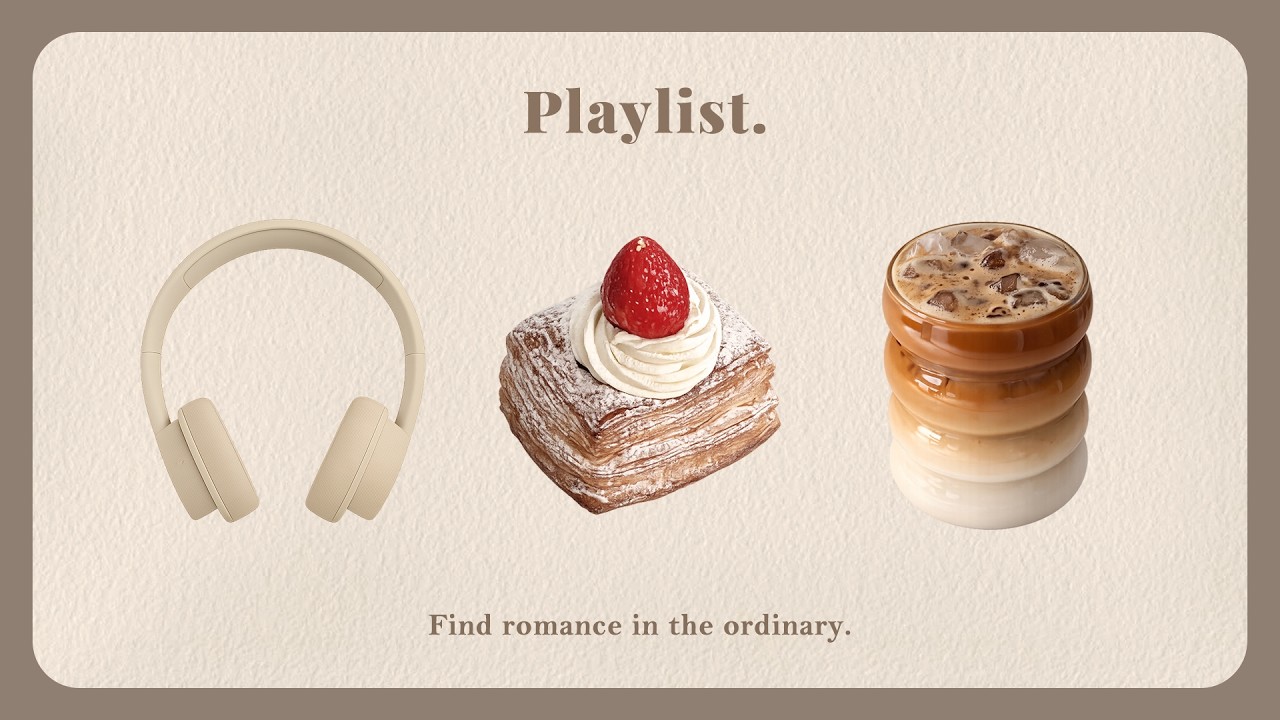 Playlist.

Find romance in the ordinary.